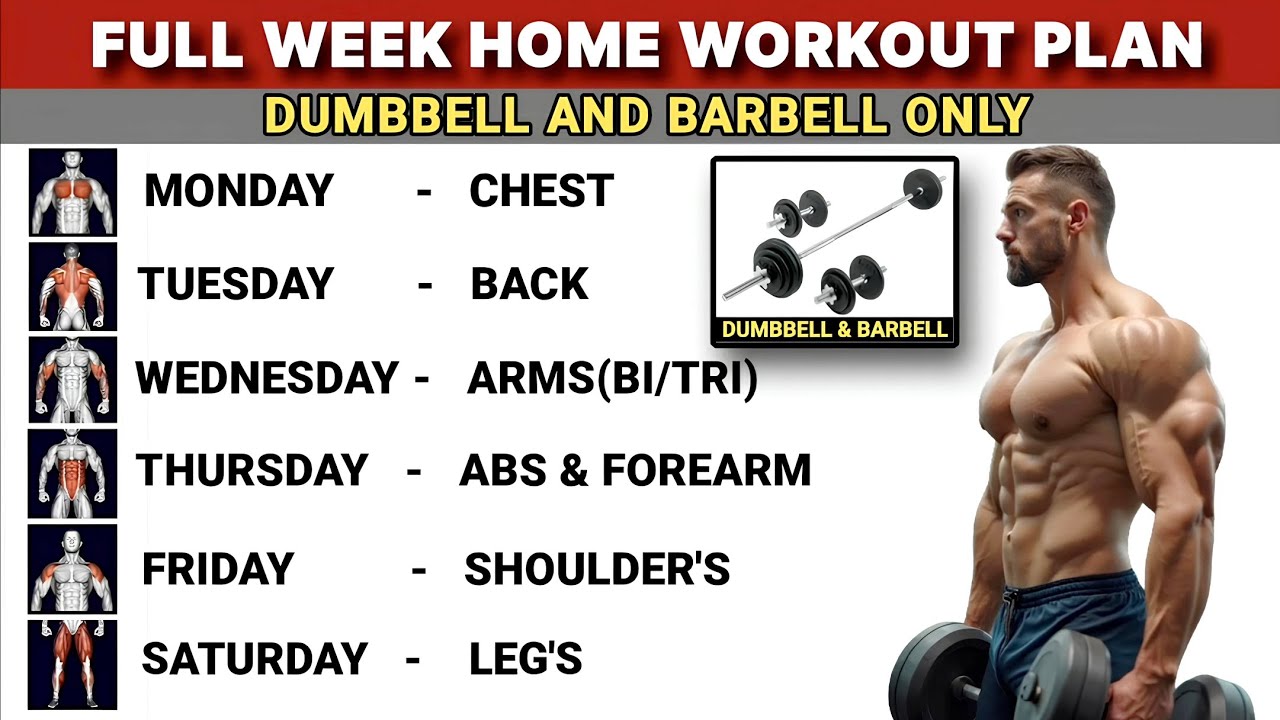 FULL WEEK HOME WORKOUT PLAN

DUMBBELL AND BARBELL ONLY

MONDAY - CHEST

TUESDAY - BACK

WEDNESDAY - ARMS(BI/TRI)

THURSDAY - ABS & FOREARM

FRIDAY - SHOULDER'S

SATURDAY - LEG'S

DUMBBELL & BARBELL